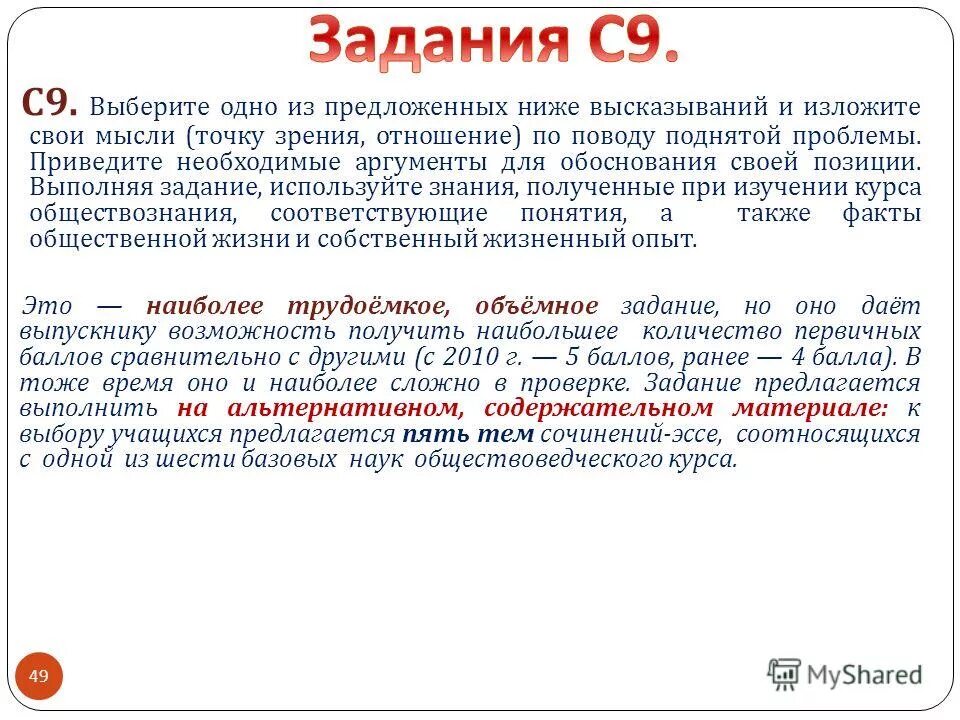 Задания С9.

С9. Выберите одно из предложенных ниже высказываний и изложите свои мысли (точку зрения, отношение) по поводу поднятой проблемы. Приведите необходимые аргументы для обоснования своей позиции. Выполняя задание, используйте знания, полученные при изучении курса обществознания, соответствующие понятия, а также факты общественной жизни и собственный жизненный опыт.

Это — наиболее трудоёмкое, объёмное задание, но оно даёт выпускнику возможность получить наибольшее количество первичных баллов сравнительно с другими (с 2010 г. — 5 баллов, ранее — 4 балла). В тоже время оно и наиболее сложно в проверке. Задание предлагается выполнить на альтернативном, содержательном материале: к выбору учащихся предлагается пять тем сочинений-эссе, соотносящихся с одной из шести базовых наук обществоведческого курса.

49

MyShared